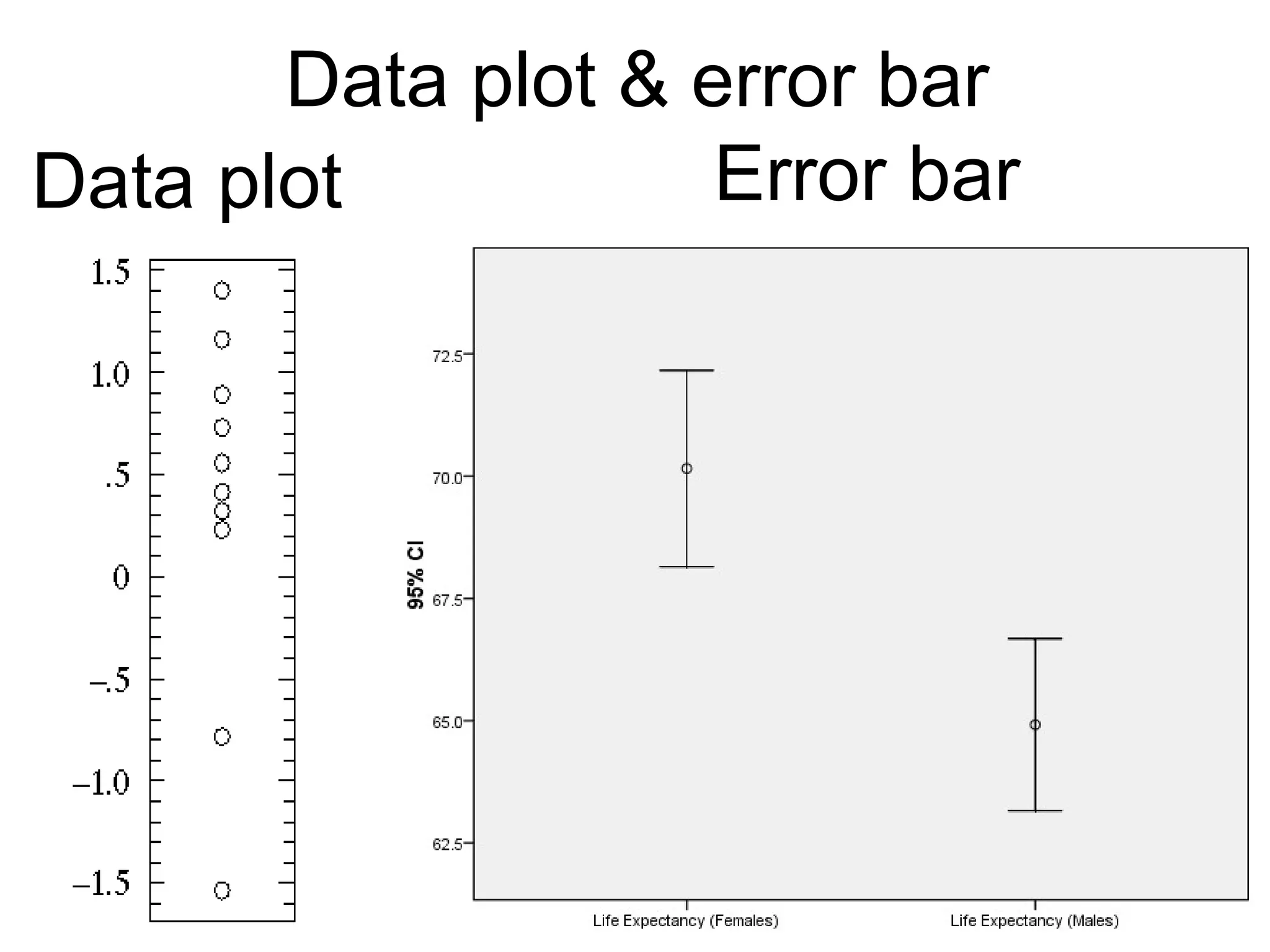 Data plot & error bar

Data plot

Error bar

1.5
1.0
.5
0
–.5
–1.0
–1.5

95% CI
72.5
70.0
67.5
65.0
62.5

Life Expectancy (Females)
Life Expectancy (Males)